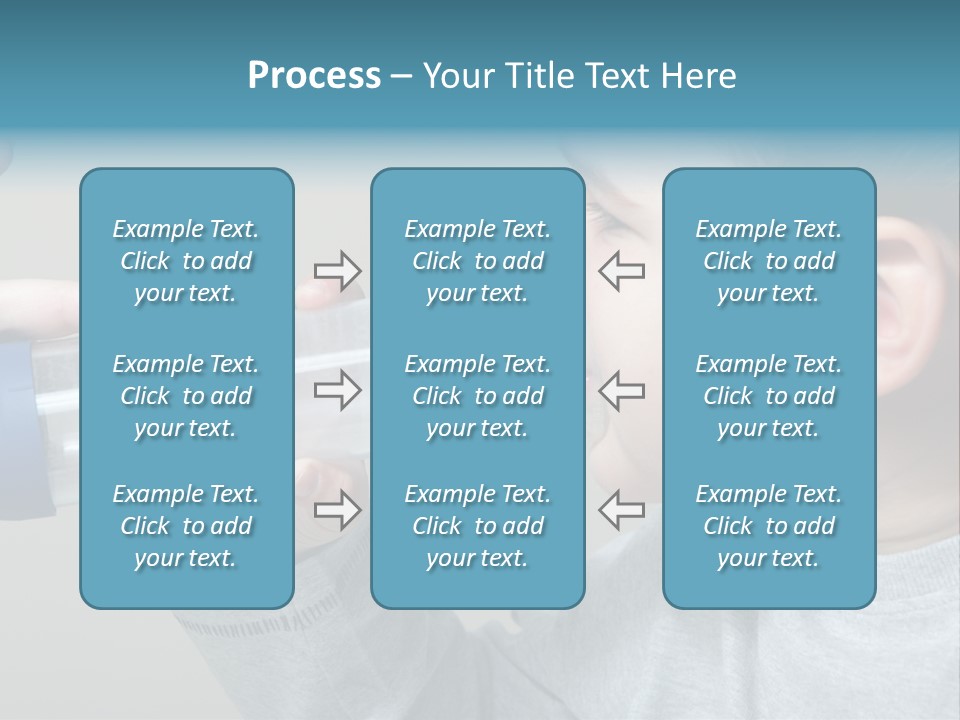 Process – Your Title Text Here

Example Text. Click to add your text.

Example Text. Click to add your text.

Example Text. Click to add your text.

Example Text. Click to add your text.

Example Text. Click to add your text.

Example Text. Click to add your text.

Example Text. Click to add your text.

Example Text. Click to add your text.

Example Text. Click to add your text.